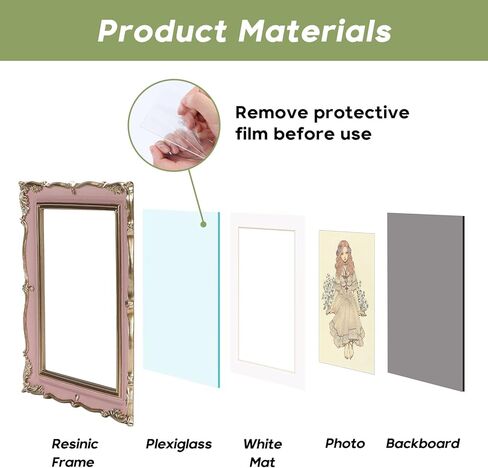 Product Materials

Remove protective film before use

Resinic Frame

Plexiglass

White Mat

Photo

Backboard